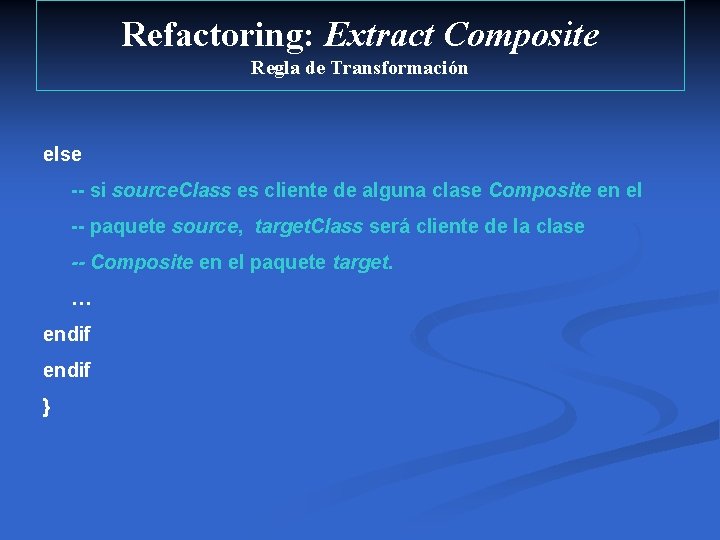 Refactoring: Extract Composite
Regla de Transformación

else

-- si sourceClass es cliente de alguna clase Composite en el

-- paquete source, targetClass será cliente de la clase

-- Composite en el paquete target.

…

endif

endif

}